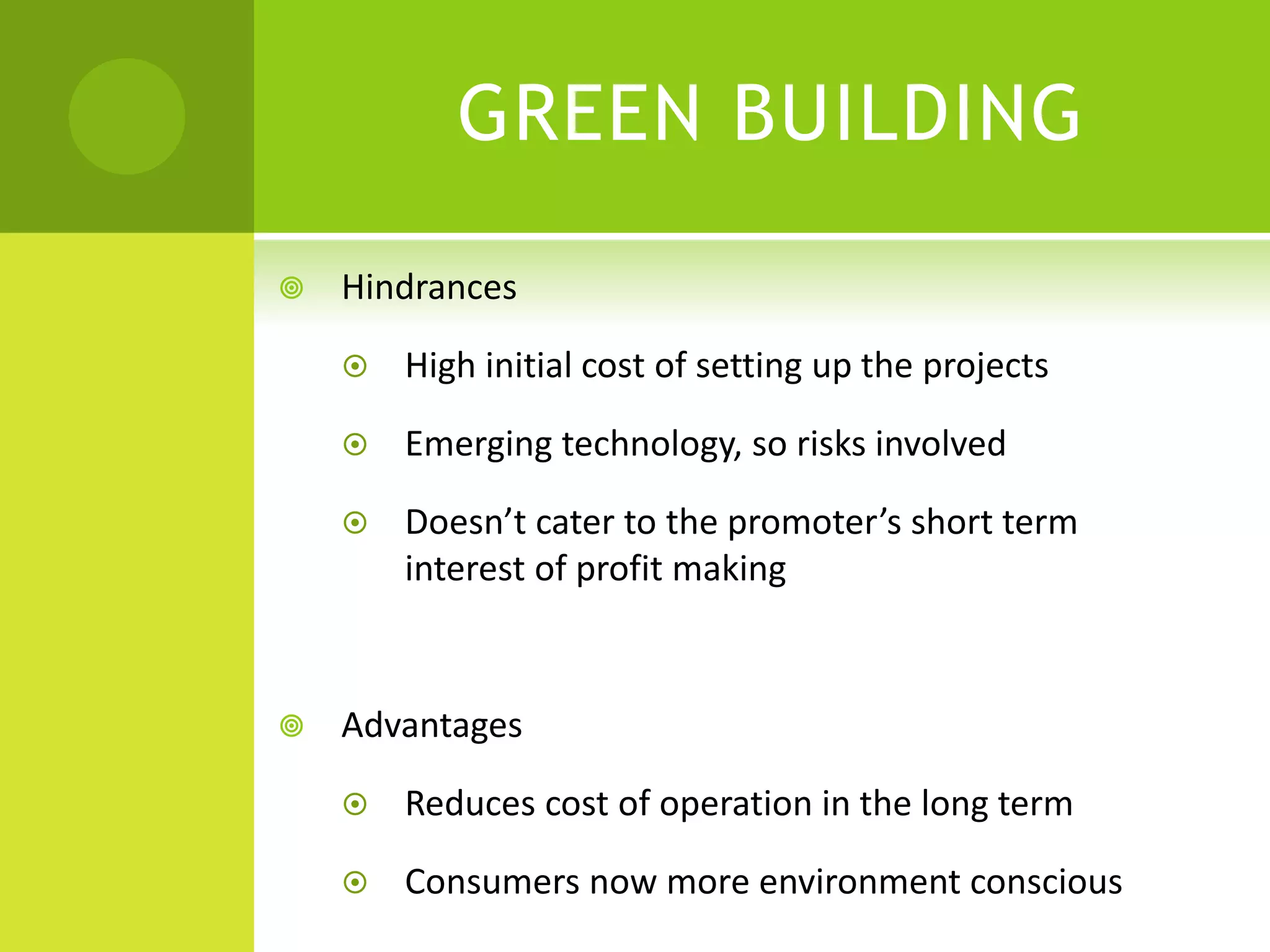 GREEN BUILDING

Hindrances

High initial cost of setting up the projects

Emerging technology, so risks involved

Doesn’t cater to the promoter’s short term interest of profit making

Advantages

Reduces cost of operation in the long term

Consumers now more environment conscious